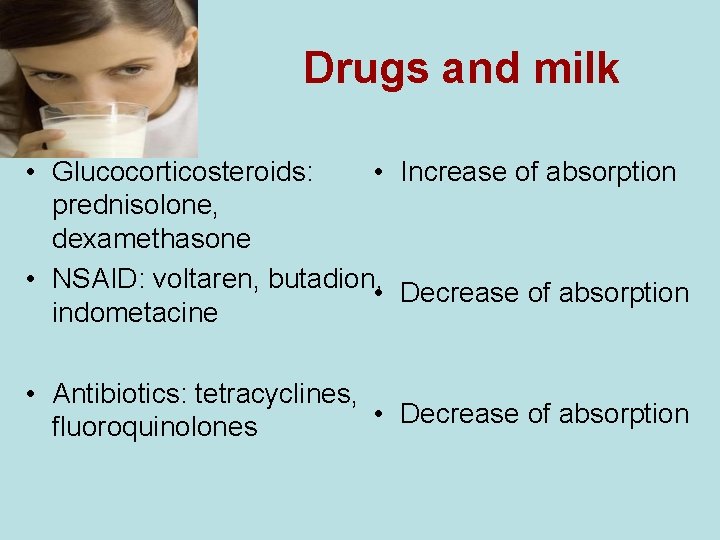 Drugs and milk

• Glucocorticosteroids: prednisolone, dexamethasone
• NSAID: voltaren, butadion, indometacine
• Antibiotics: tetracyclines, fluoroquinolones

• Increase of absorption
• Decrease of absorption
• Decrease of absorption